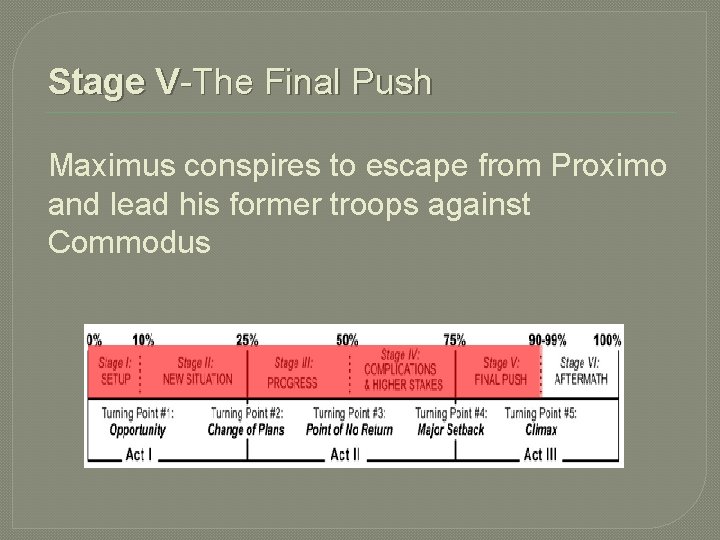 Stage V-The Final Push

Maximus conspires to escape from Proximo and lead his former troops against Commodus

0% 10% 25% 50% 75% 90-99% 100%

Stage I: SETUP

Stage II: NEW SITUATION

Stage III: PROGRESS

Stage IV: COMPLICATIONS & HIGHER STAKES

Stage V: FINAL PUSH

Stage VI: AFTERMATH

Turning Point #1: Opportunity

Turning Point #2: Change of Plans

Turning Point #3: Point of No Return

Turning Point #4: Major Setback

Turning Point #5: Climax

Act I

Act II

Act III